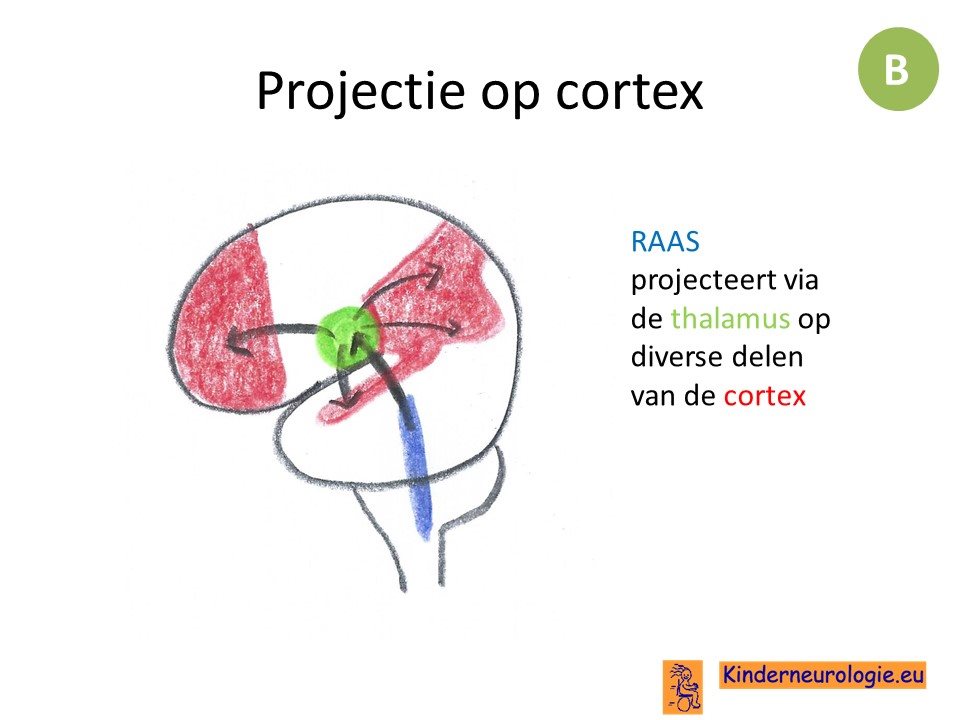 Projectie op cortex

B

RAAS projecteert via de thalamus op diverse delen van de cortex

Kinderneurologie.eu